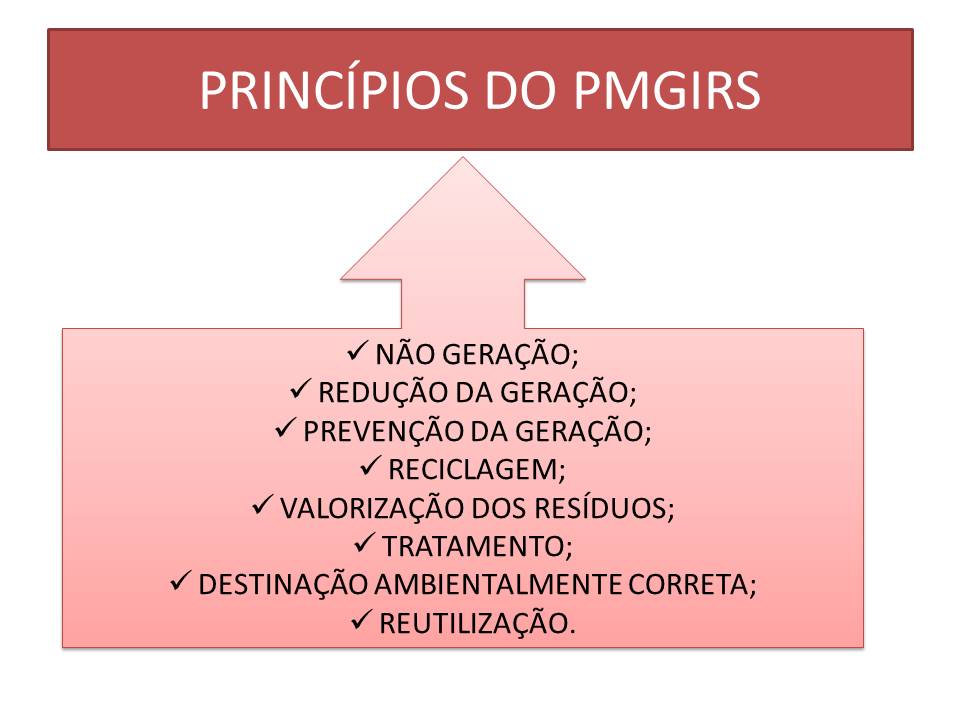 PRINCÍPIOS DO PMGIRS

✓ NÃO GERAÇÃO;
✓ REDUÇÃO DA GERAÇÃO;
✓ PREVENÇÃO DA GERAÇÃO;
✓ RECICLAGEM;
✓ VALORIZAÇÃO DOS RESÍDUOS;
✓ TRATAMENTO;
✓ DESTINAÇÃO AMBIENTALMENTE CORRETA;
✓ REUTILIZAÇÃO.